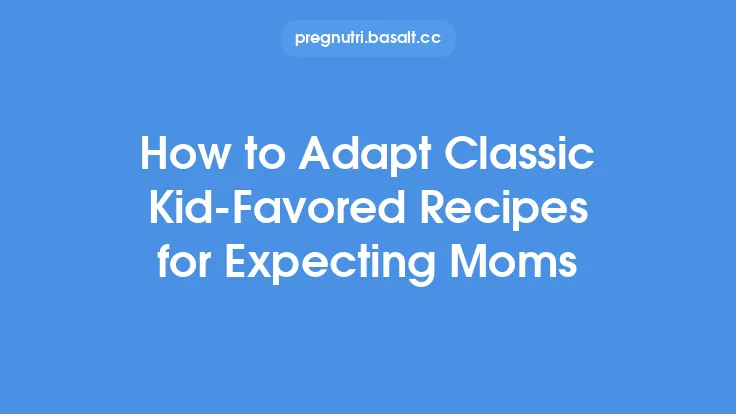 pregnutri.basalt.cc

How to Adapt Classic Kid-Favored Recipes for Expecting Moms